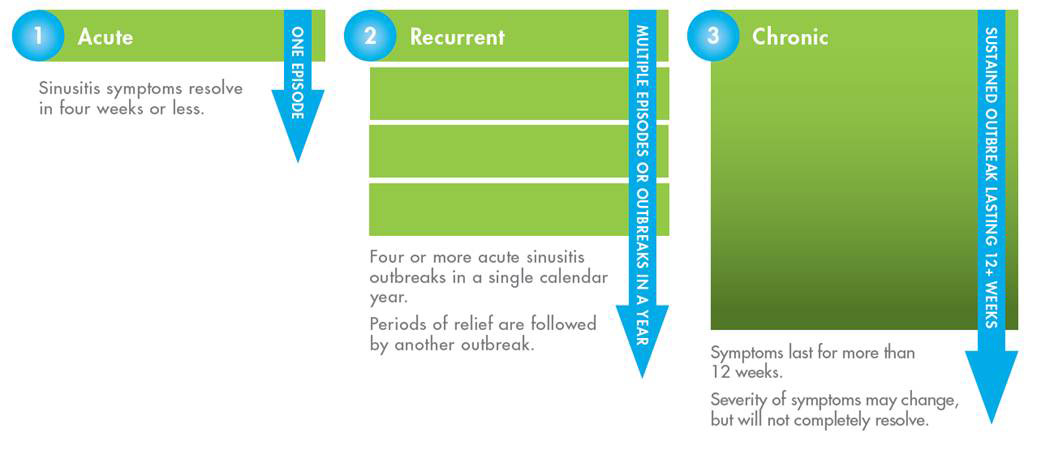 1 Acute

ONE EPISODE

Sinusitis symptoms resolve in four weeks or less.

2 Recurrent

MULTIPLE EPISODES OR OUTBREAKS IN A YEAR

Four or more acute sinusitis outbreaks in a single calendar year.

Periods of relief are followed by another outbreak.

3 Chronic

SUSTAINED OUTBREAK LASTING 12+ WEEKS

Symptoms last for more than 12 weeks.

Severity of symptoms may change, but will not completely resolve.